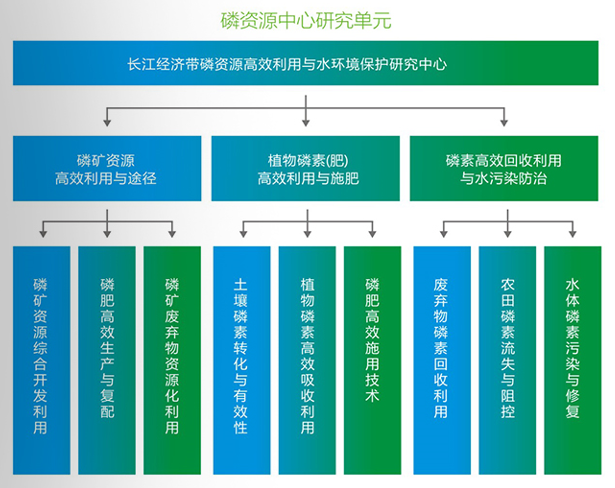 磷资源中心研究单元

长江经济带磷资源高效利用与水环境保护研究中心

磷矿资源
高效利用与途径

植物磷素(肥)
高效利用与施肥

磷素高效回收利用
与水污染防治

磷矿资源综合开发利用

磷肥高效生产与复配

磷矿废弃物资源化利用

土壤磷素转化与有效性

植物磷素高效吸收利用

磷肥高效施用技术

废弃物磷素回收利用

农田磷素流失与阻控

水体磷素污染与修复